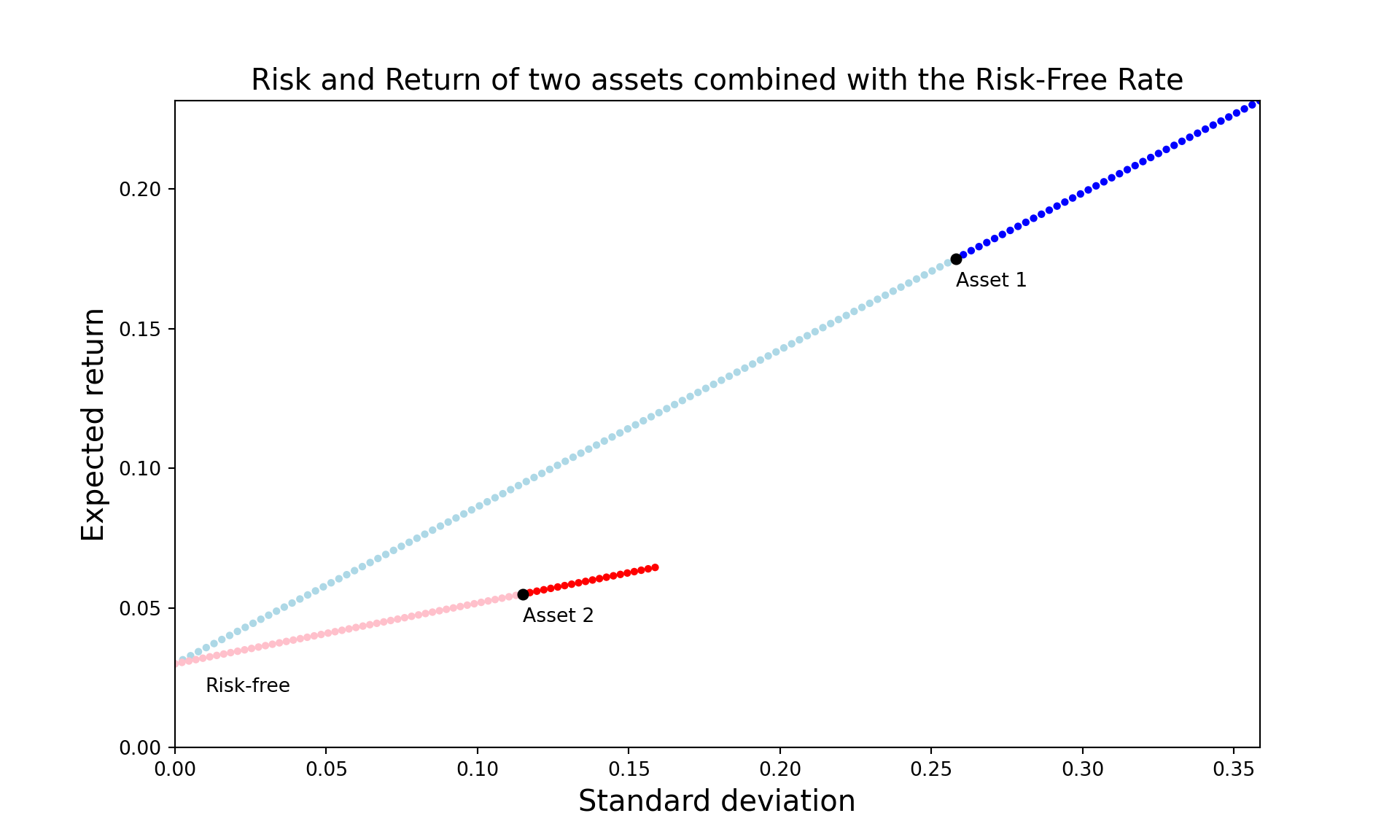 Risk and Return of two assets combined with the Risk-Free Rate

Expected return

0.20
0.15
0.10
0.05
0.00

Asset 1

Asset 2

Risk-free

0.00 0.05 0.10 0.15 0.20 0.25 0.30 0.35

Standard deviation